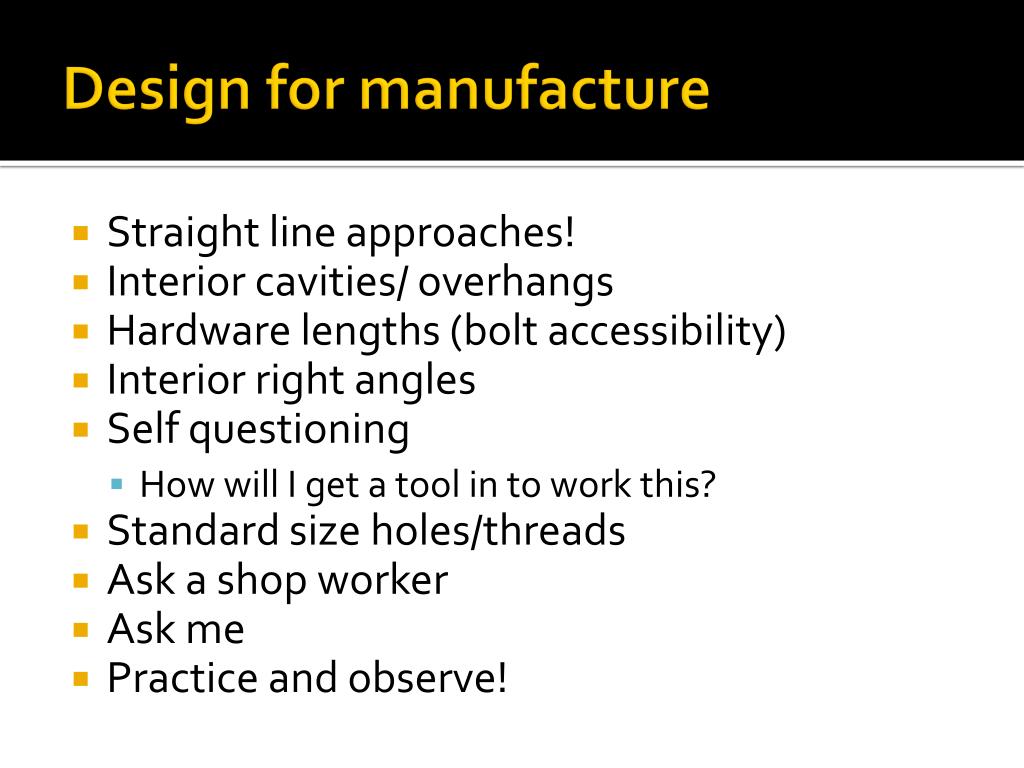 Design for manufacture

- Straight line approaches!
- Interior cavities/ overhangs
- Hardware lengths (bolt accessibility)
- Interior right angles
- Self questioning
  - How will I get a tool in to work this?
- Standard size holes/threads
- Ask a shop worker
- Ask me
- Practice and observe!